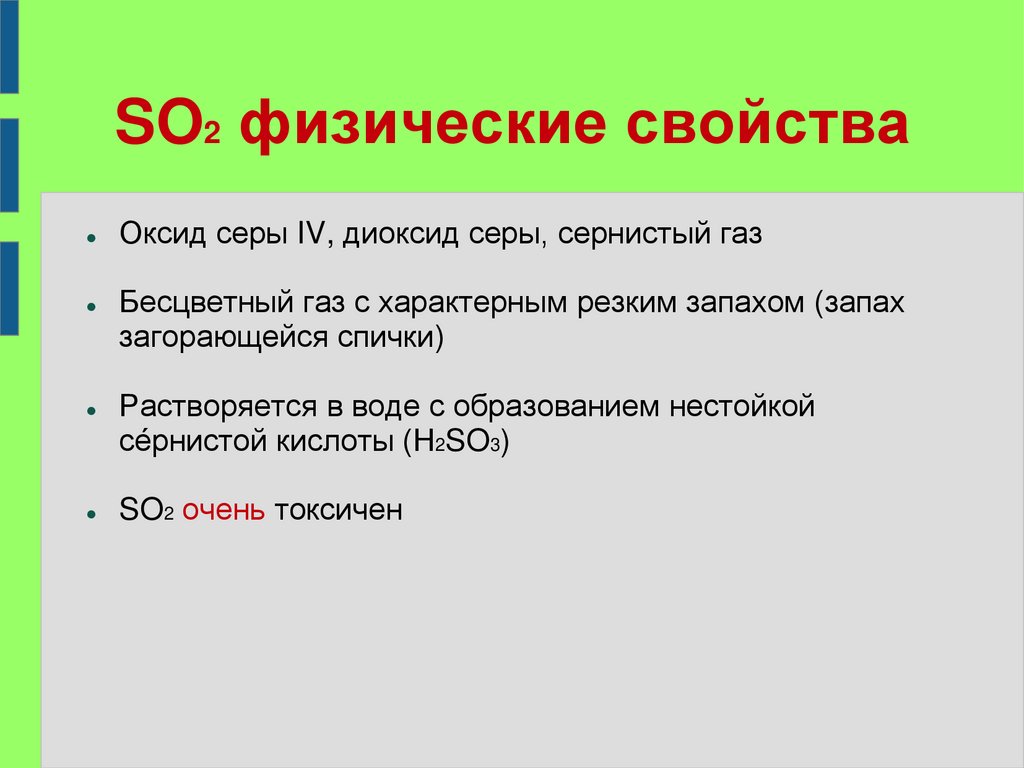 $SO_2$ физические свойства

- Оксид серы IV, диоксид серы, сернистый газ
- Бесцветный газ с характерным резким запахом (запах загорающейся спички)
- Растворяется в воде с образованием нестойкой се́рнистой кислоты ($H_2SO_3$)
- $SO_2$ очень токсичен